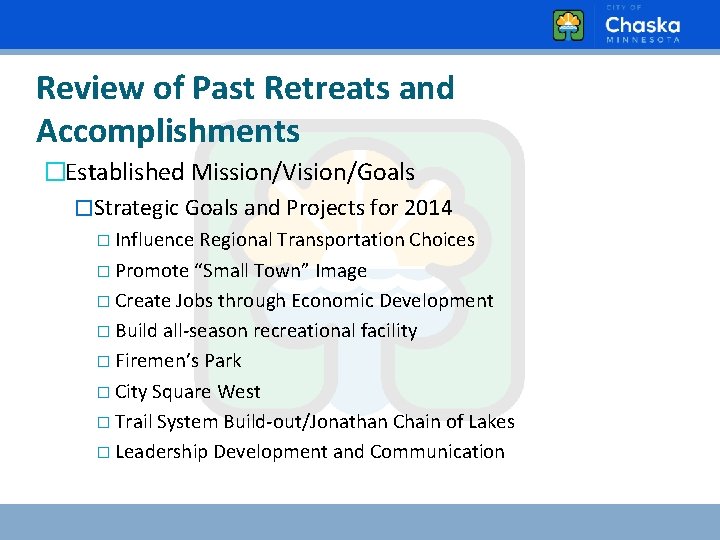 CITY OF
Chaska
MINNESOTA

Review of Past Retreats and Accomplishments

□Established Mission/Vision/Goals

□Strategic Goals and Projects for 2014

□ Influence Regional Transportation Choices

□ Promote “Small Town” Image

□ Create Jobs through Economic Development

□ Build all-season recreational facility

□ Firemen’s Park

□ City Square West

□ Trail System Build-out/Jonathan Chain of Lakes

□ Leadership Development and Communication